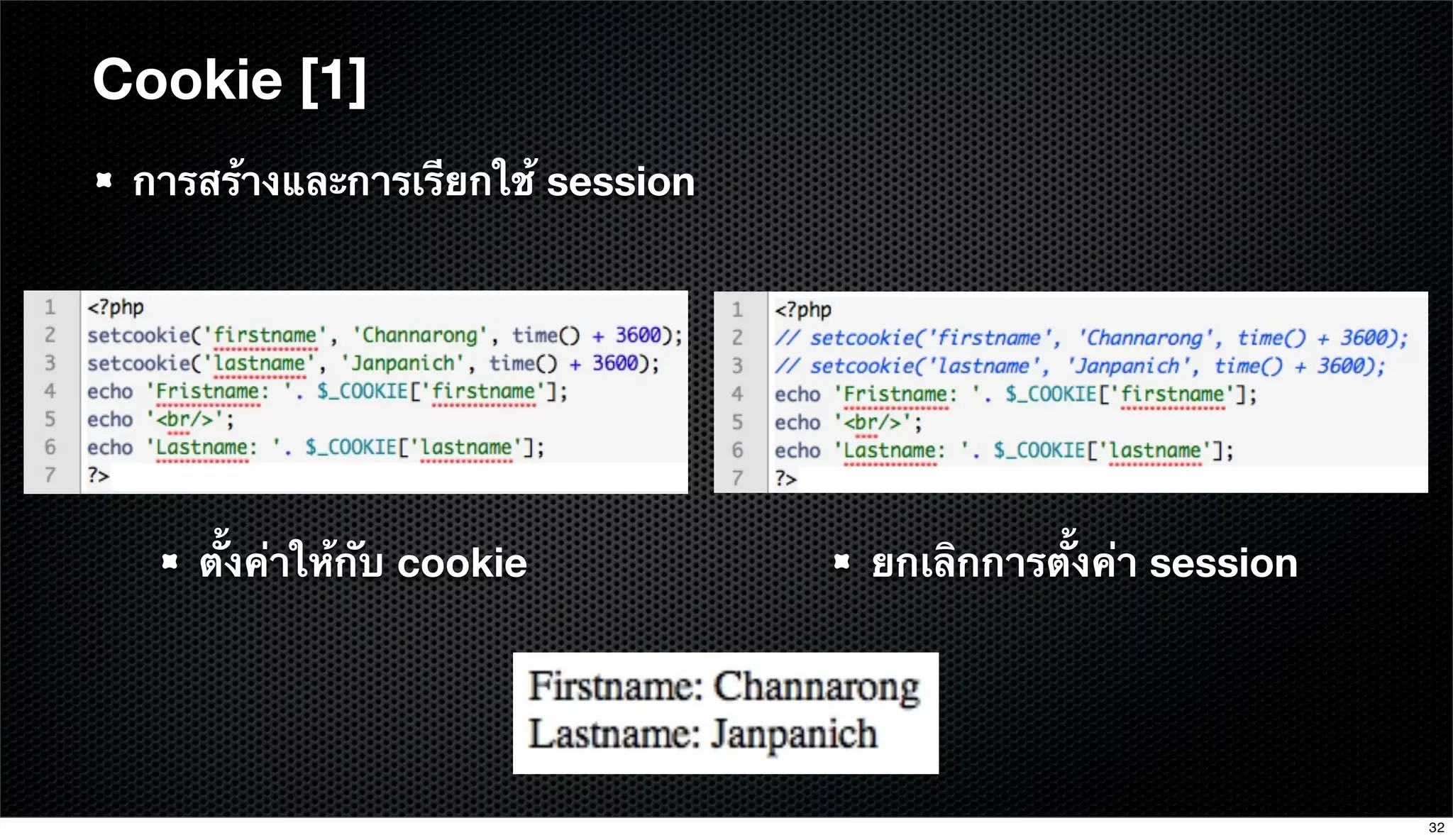 Cookie [1]

การสร้างและการเรียกใช้ session

1 <?php
2 setcookie('firstname', 'Channarong', time() + 3600);
3 setcookie('lastname', 'Janpanich', time() + 3600);
4 echo 'Fristname: '. $_COOKIE['firstname'];
5 echo '<br/>';
6 echo 'Lastname: '. $_COOKIE['lastname'];
7 ?>

1 <?php
2 // setcookie('firstname', 'Channarong', time() + 3600);
3 // setcookie('lastname', 'Janpanich', time() + 3600);
4 echo 'Fristname: '. $_COOKIE['firstname'];
5 echo '<br/>';
6 echo 'Lastname: '. $_COOKIE['lastname'];
7 ?>

ตั้งค่าให้กับ cookie

ยกเลิกการตั้งค่า session

Firstname: Channarong
Lastname: Janpanich

32